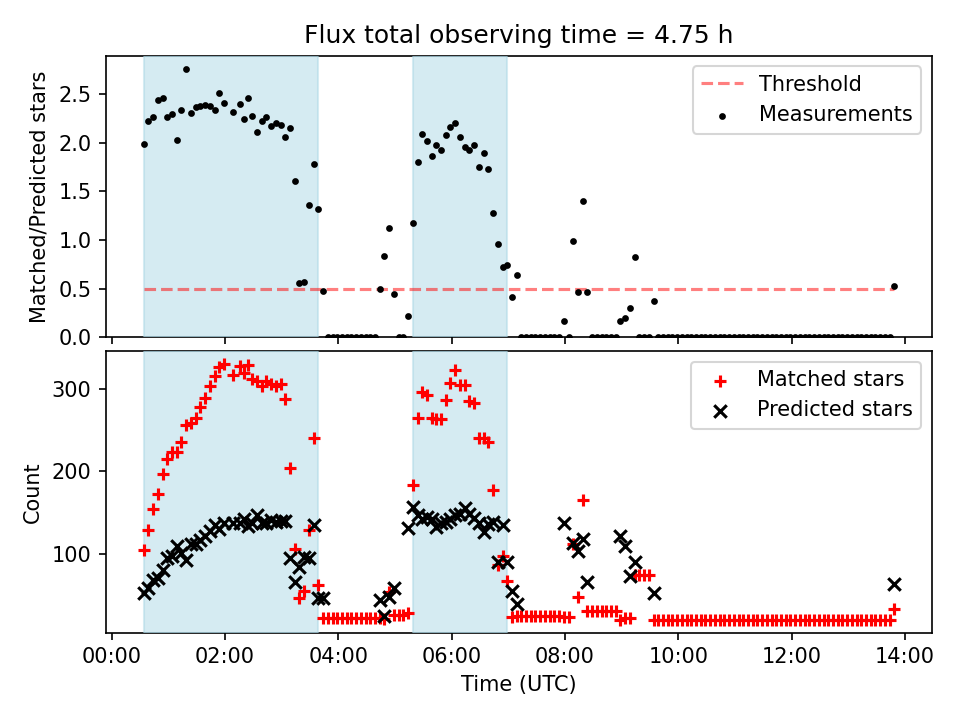 Flux total observing time = 4.75 h

Matched/Predicted stars

2.5
2.0
1.5
1.0
0.5
0.0

Threshold
Measurements

Count

300
200
100

Matched stars
Predicted stars

00:00 02:00 04:00 06:00 08:00 10:00 12:00 14:00
Time (UTC)